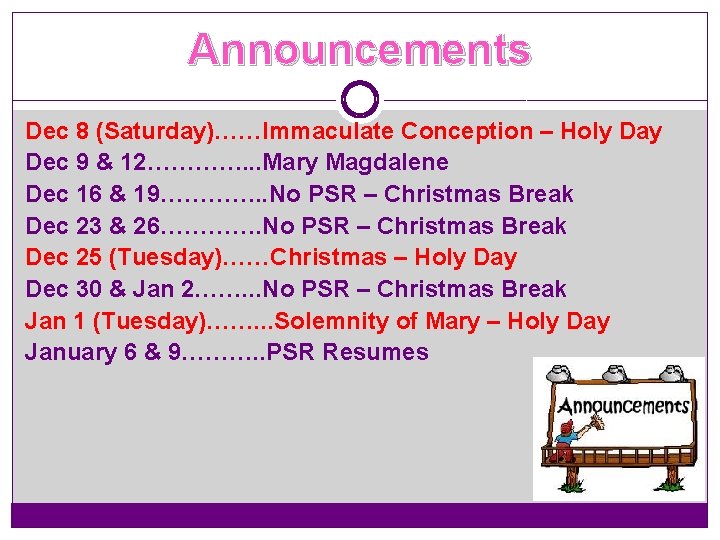 Announcements

Dec 8 (Saturday)……Immaculate Conception – Holy Day
Dec 9 & 12…………...Mary Magdalene
Dec 16 & 19…………..No PSR – Christmas Break
Dec 23 & 26………….No PSR – Christmas Break
Dec 25 (Tuesday)……Christmas – Holy Day
Dec 30 & Jan 2……...No PSR – Christmas Break
Jan 1 (Tuesday)……...Solemnity of Mary – Holy Day
January 6 & 9………..PSR Resumes

Announcements